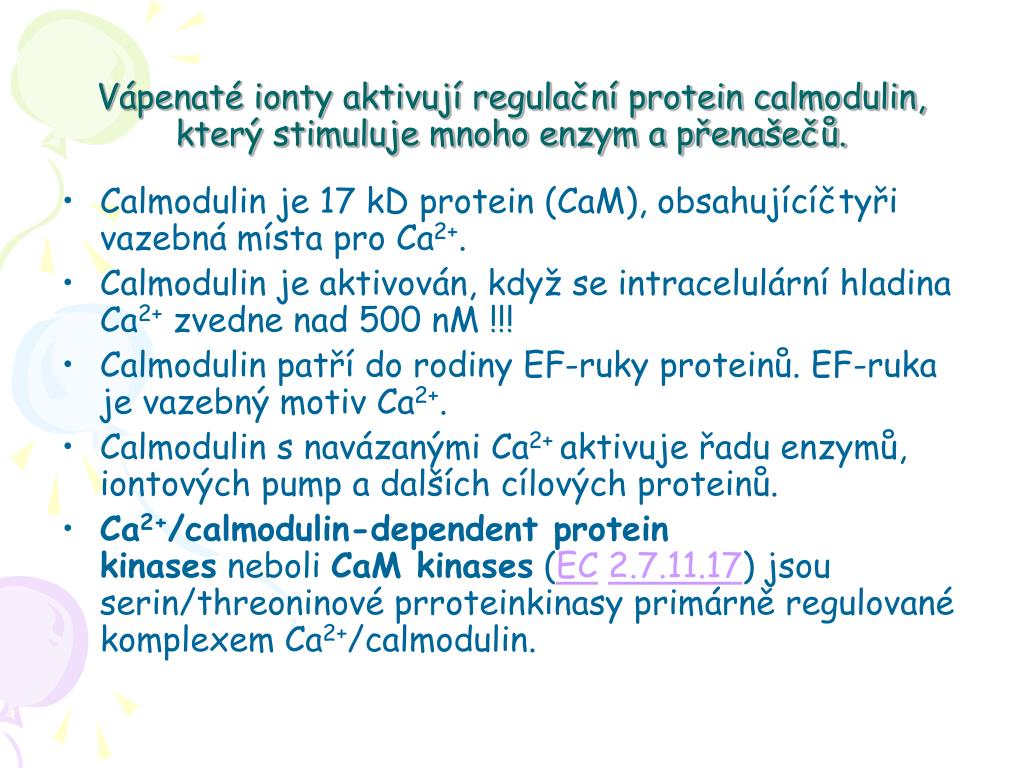 Vápenaté ionty aktivují regulační protein calmodulin, který stimuluje mnoho enzym a přenašečů.

• Calmodulin je 17 kD protein (CaM), obsahujícíčtyři vazebná místa pro $Ca^{2+}$.
• Calmodulin je aktivován, když se intracelulární hladina $Ca^{2+}$ zvedne nad 500 nM !!!
• Calmodulin patří do rodiny EF-ruky proteinů. EF-ruka je vazebný motiv $Ca^{2+}$.
• Calmodulin s navázanými $Ca^{2+}$ aktivuje řadu enzymů, iontových pump a dalších cílových proteinů.
• $Ca^{2+}$/calmodulin-dependent protein kinases neboli CaM kinases (EC 2.7.11.17) jsou serin/threoninové prroteinkinasy primárně regulované komplexem $Ca^{2+}$/calmodulin.